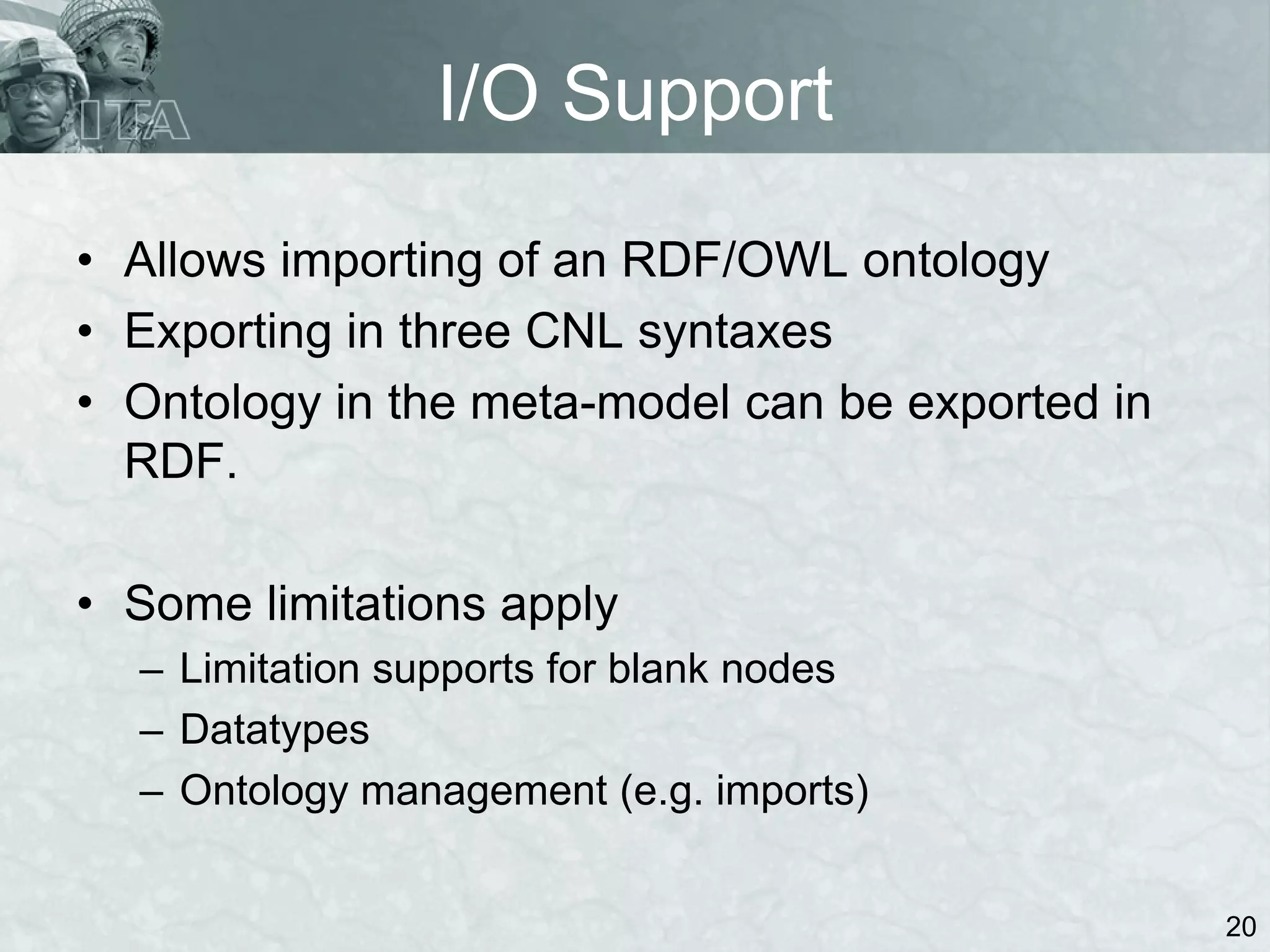 ITA

I/O Support

• Allows importing of an RDF/OWL ontology
• Exporting in three CNL syntaxes
• Ontology in the meta-model can be exported in RDF.

• Some limitations apply
– Limitation supports for blank nodes
– Datatypes
– Ontology management (e.g. imports)

20